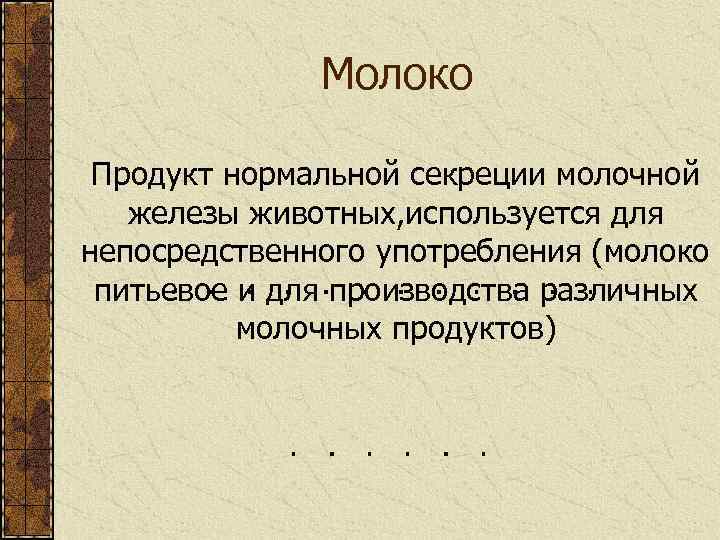 Молоко

Продукт нормальной секреции молочной железы животных,используется для непосредственного употребления (молоко питьевое и для производства различных молочных продуктов)

. . . . . .